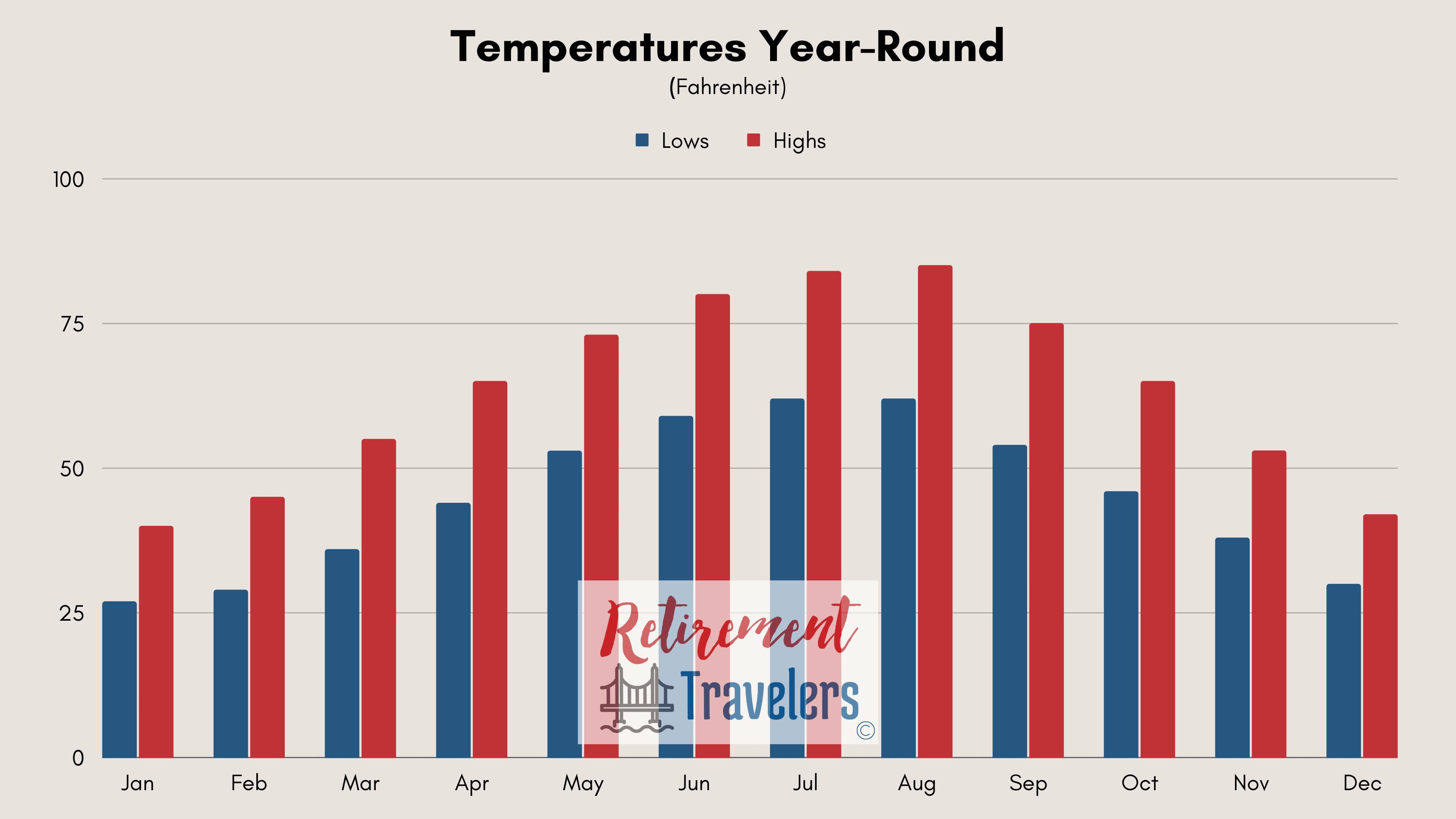 Temperatures Year-Round
(Fahrenheit)

Lows Highs

100
75
50
25
0

Jan Feb Mar Apr May Jun Jul Aug Sep Oct Nov Dec

Retirement Travelers ©